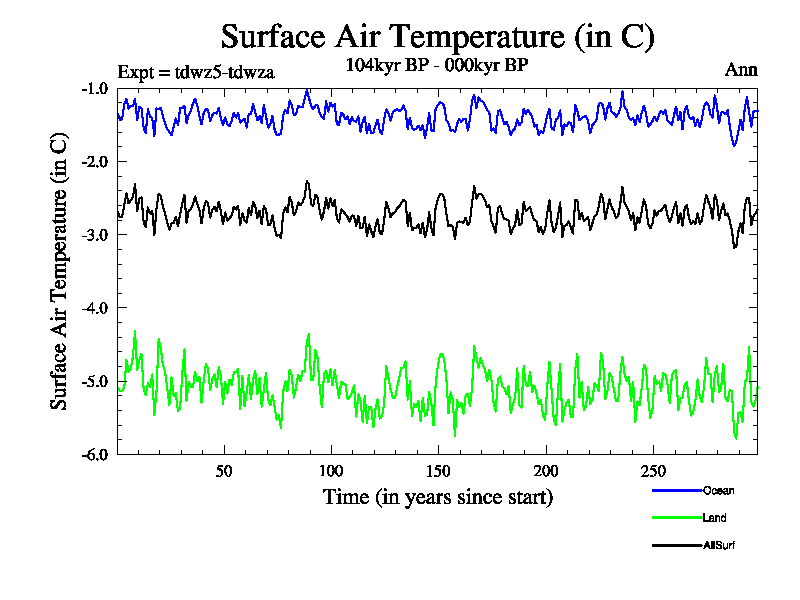 Surface Air Temperature (in C)
Expt = tdwz5-tdwza
104kyr BP - 000kyr BP
Ann

Surface Air Temperature (in C)

-1.0
-2.0
-3.0
-4.0
-5.0
-6.0

50
100
150
200
250

Time (in years since start)

Ocean
Land
AllSurf